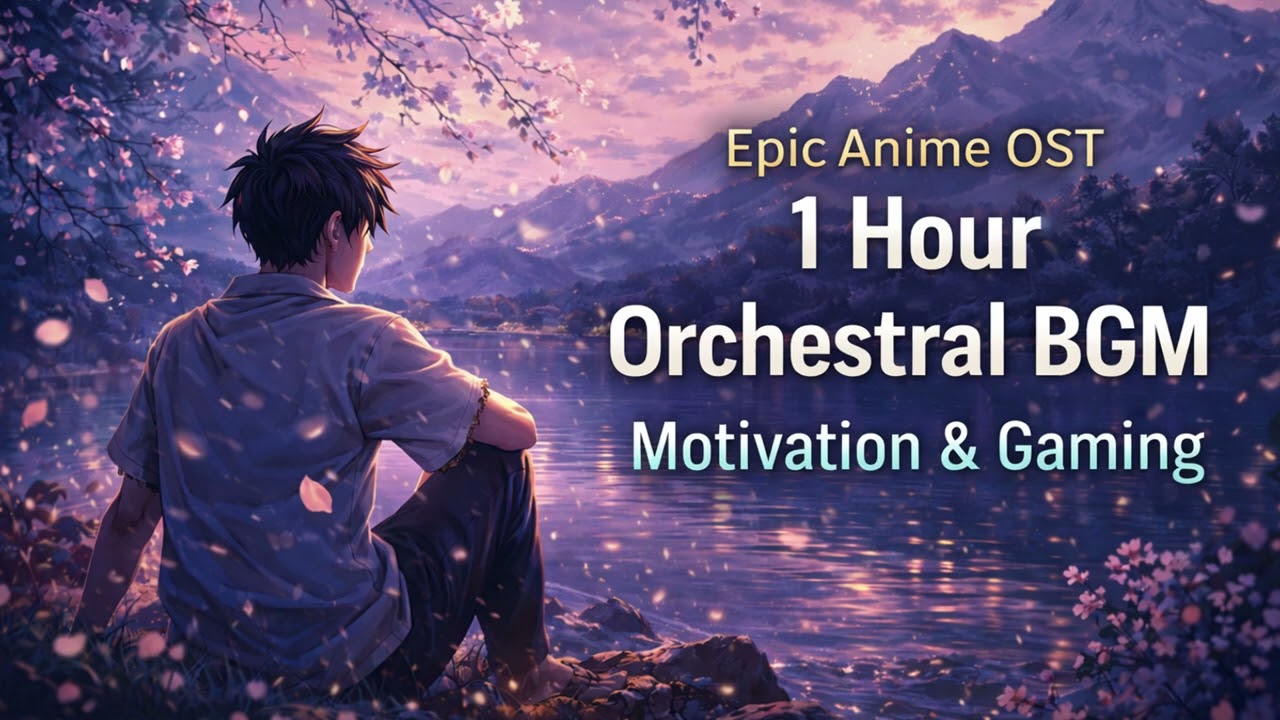 Epic Anime OST
1 Hour
Orchestral BGM
Motivation & Gaming